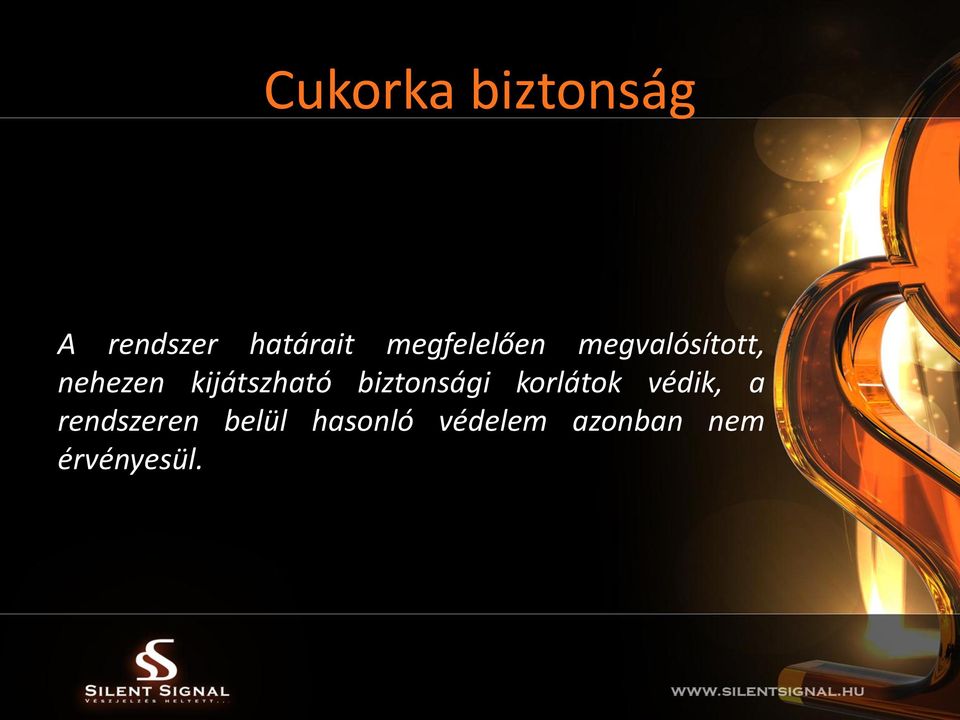 Cukorka biztonság

A rendszer határait megfelelően megvalósított, nehezen kijátszható biztonsági korlátok védik, a rendszeren belül hasonló védelem azonban nem érvényesül.

SILENT SIGNAL
VÉSZJELZÉS HELYETT...

WWW.SILENTSIGNAL.HU